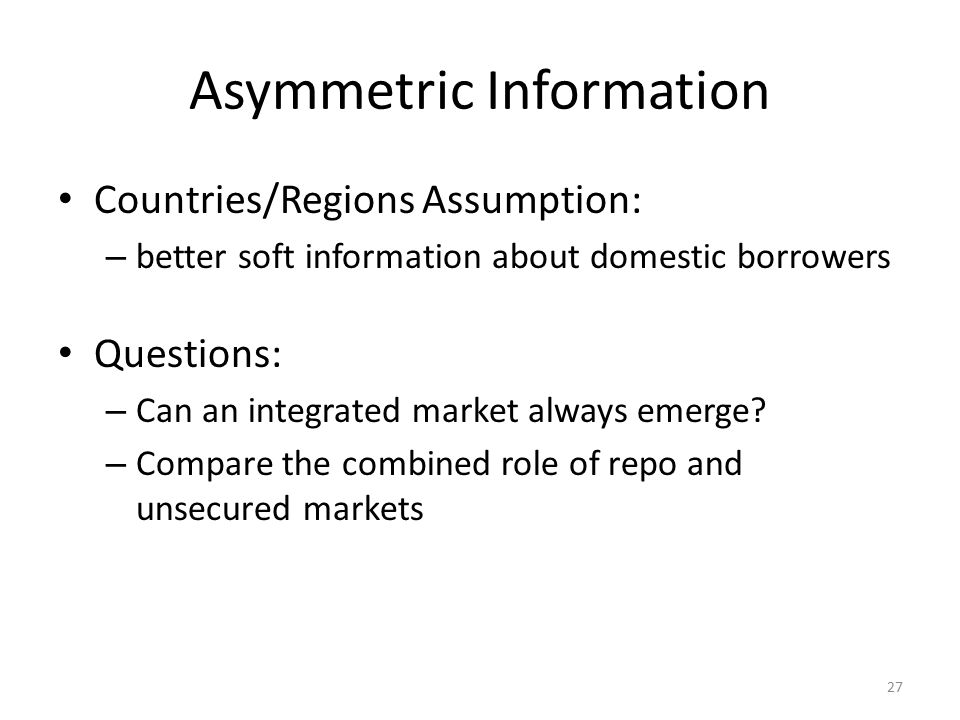 Asymmetric Information

• Countries/Regions Assumption:
– better soft information about domestic borrowers

• Questions:
– Can an integrated market always emerge?
– Compare the combined role of repo and unsecured markets

27